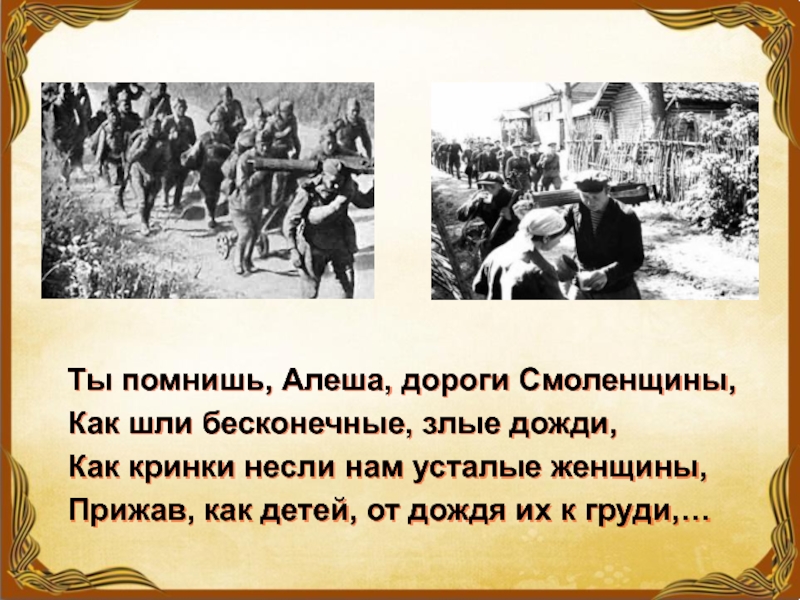 Ты помнишь, Алеша, дороги Смоленщины,
Как шли бесконечные, злые дожди,
Как кринки несли нам усталые женщины,
Прижав, как детей, от дождя их к груди,…